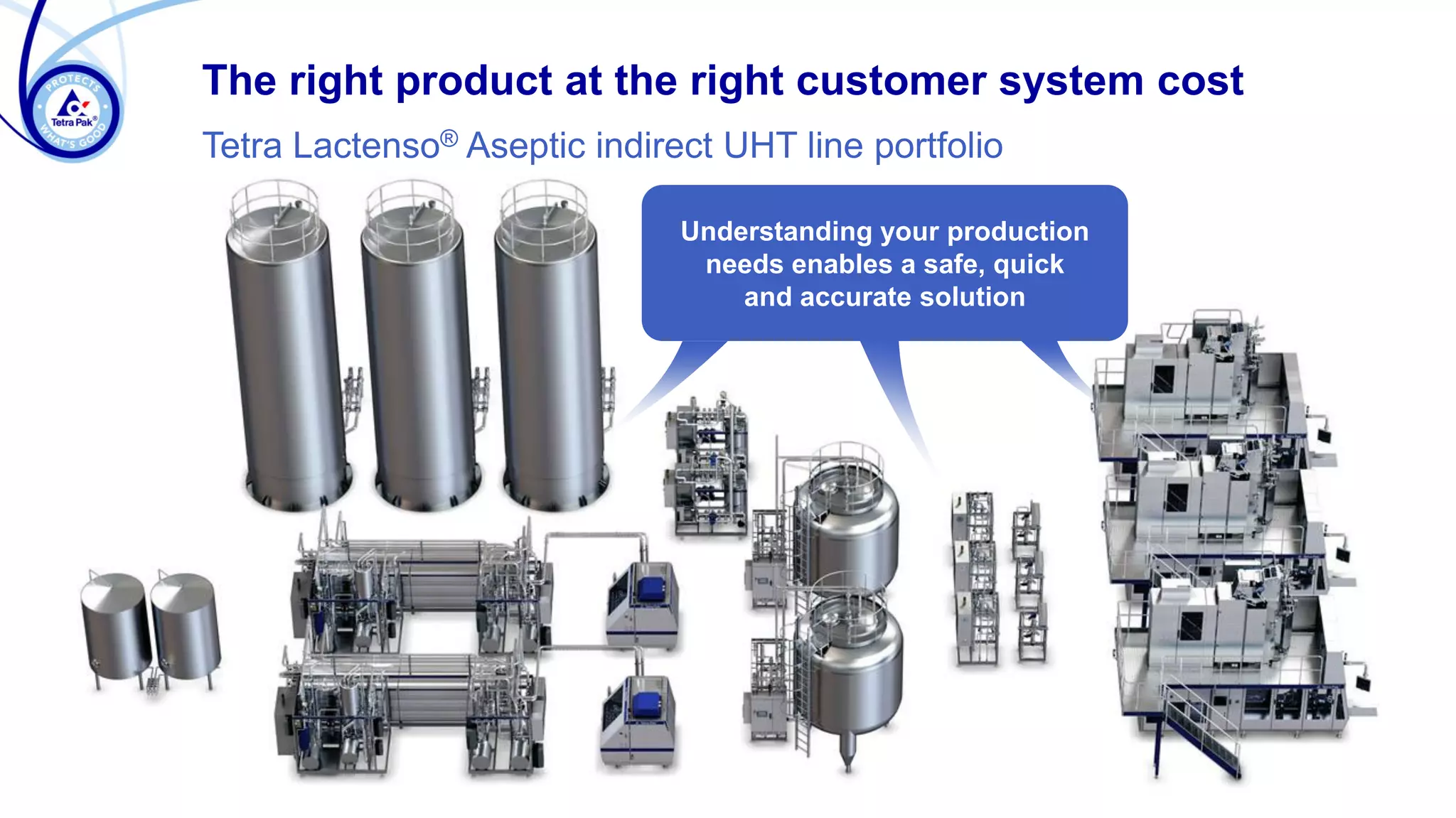 PROTECTS WHAT'S GOOD
Tetra Pak®

The right product at the right customer system cost

Tetra Lactenso® Aseptic indirect UHT line portfolio

Understanding your production needs enables a safe, quick and accurate solution